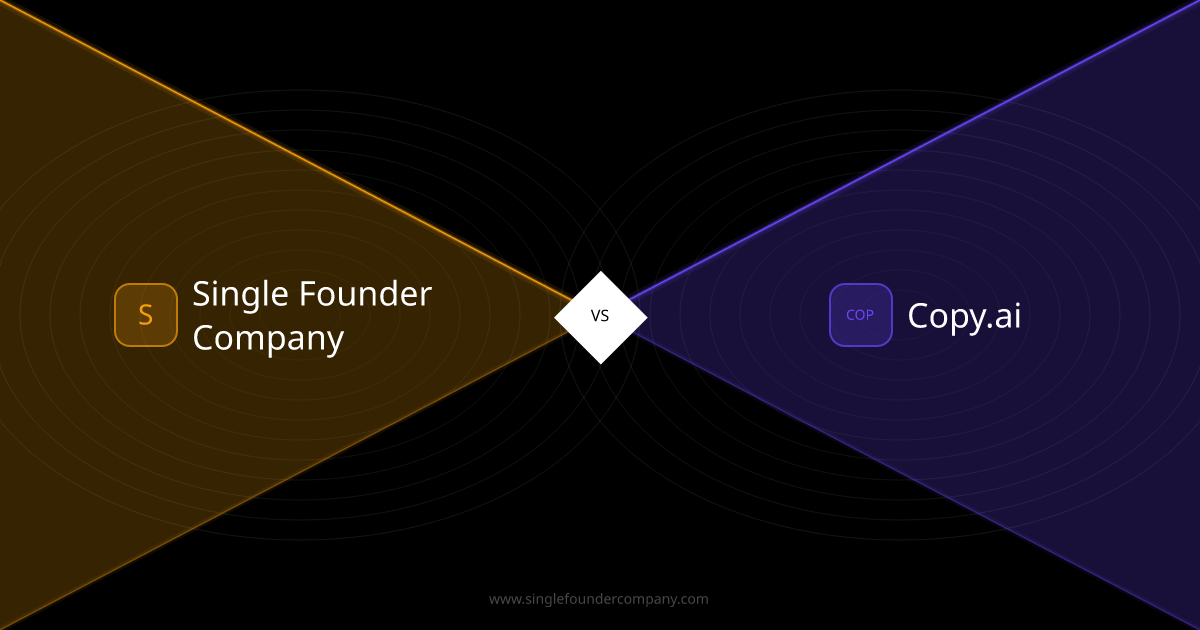 S Single Founder Company

VS

COP Copy.ai

www.singlefoundercompany.com